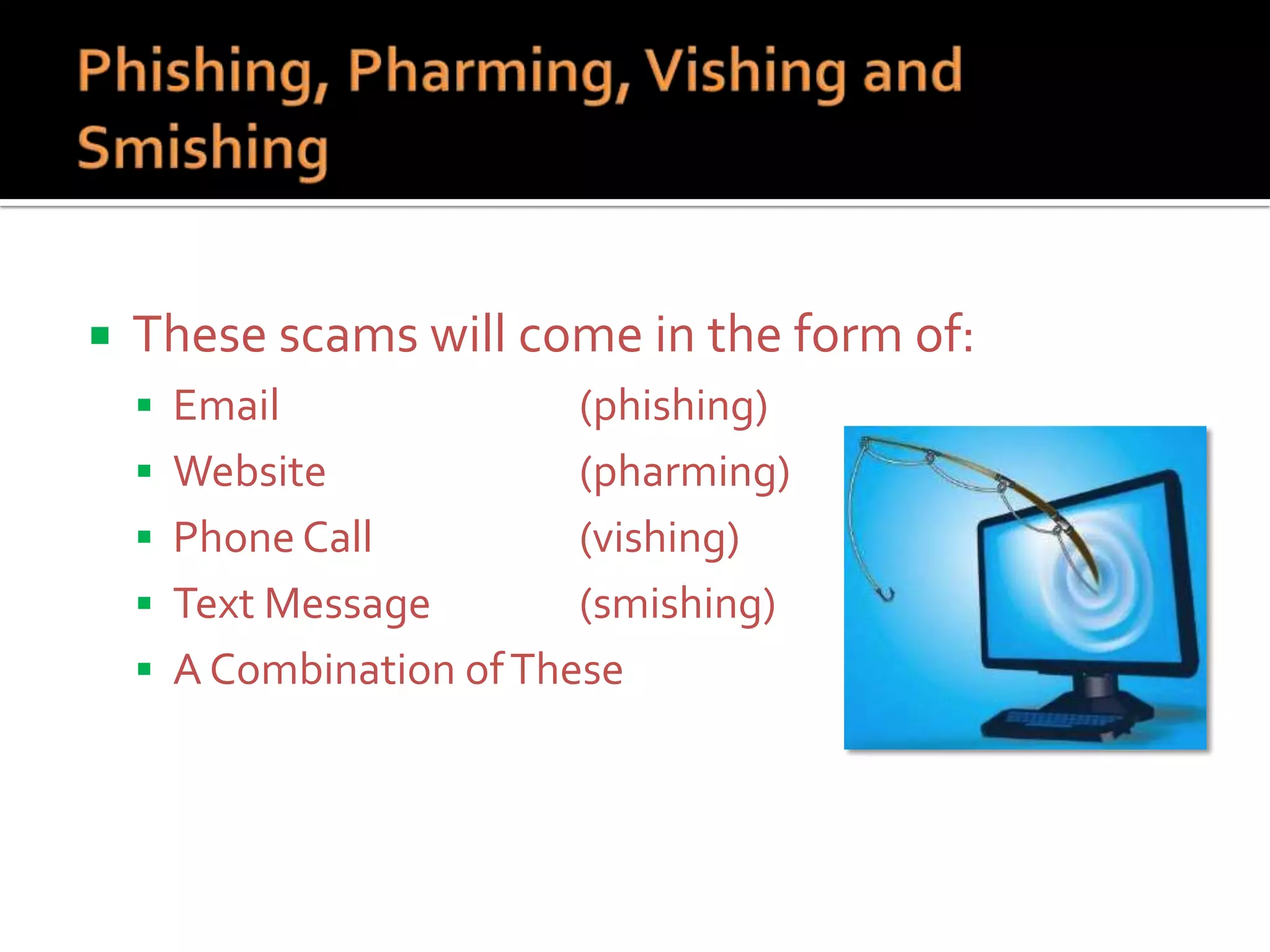 Phishing, Pharming, Vishing and Smishing

▪ These scams will come in the form of:
▪ Email (phishing)
▪ Website (pharming)
▪ Phone Call (vishing)
▪ Text Message (smishing)
▪ A Combination of These